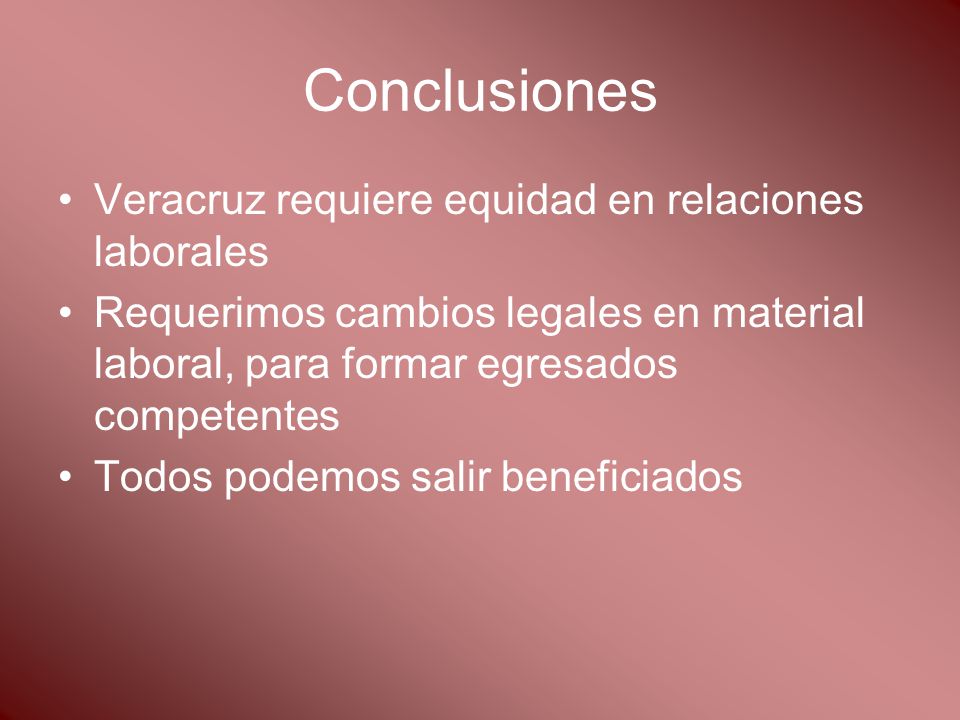 Conclusiones

• Veracruz requiere equidad en relaciones laborales
• Requerimos cambios legales en material laboral, para formar egresados competentes
• Todos podemos salir beneficiados